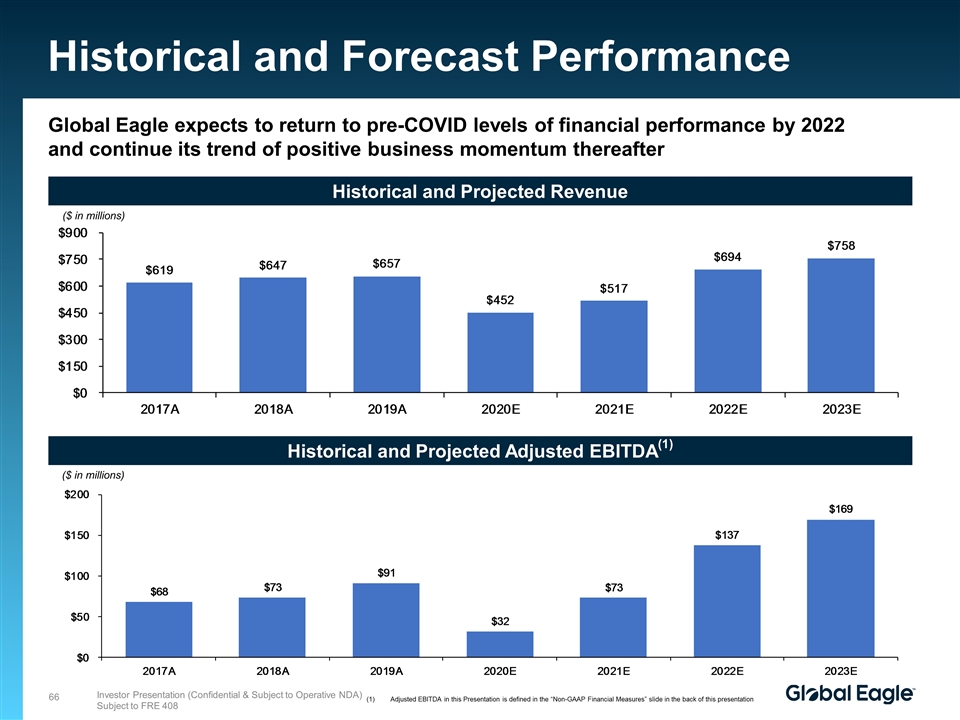 Historical and Forecast Performance

Global Eagle expects to return to pre-COVID levels of financial performance by 2022 and continue its trend of positive business momentum thereafter

Historical and Projected Revenue

($ in millions)

$900
$750
$600
$450
$300
$150
$0

$619 $647 $657 $452 $517 $694 $758

2017A 2018A 2019A 2020E 2021E 2022E 2023E

Historical and Projected Adjusted EBITDA$^{(1)}$

($ in millions)

$200
$150
$100
$50
$0

$68 $73 $91 $32 $73 $137 $169

2017A 2018A 2019A 2020E 2021E 2022E 2023E

66 Investor Presentation (Confidential & Subject to Operative NDA) Subject to FRE 408

(1) Adjusted EBITDA in this Presentation is defined in the "Non-GAAP Financial Measures" slide in the back of this presentation

Global Eagle